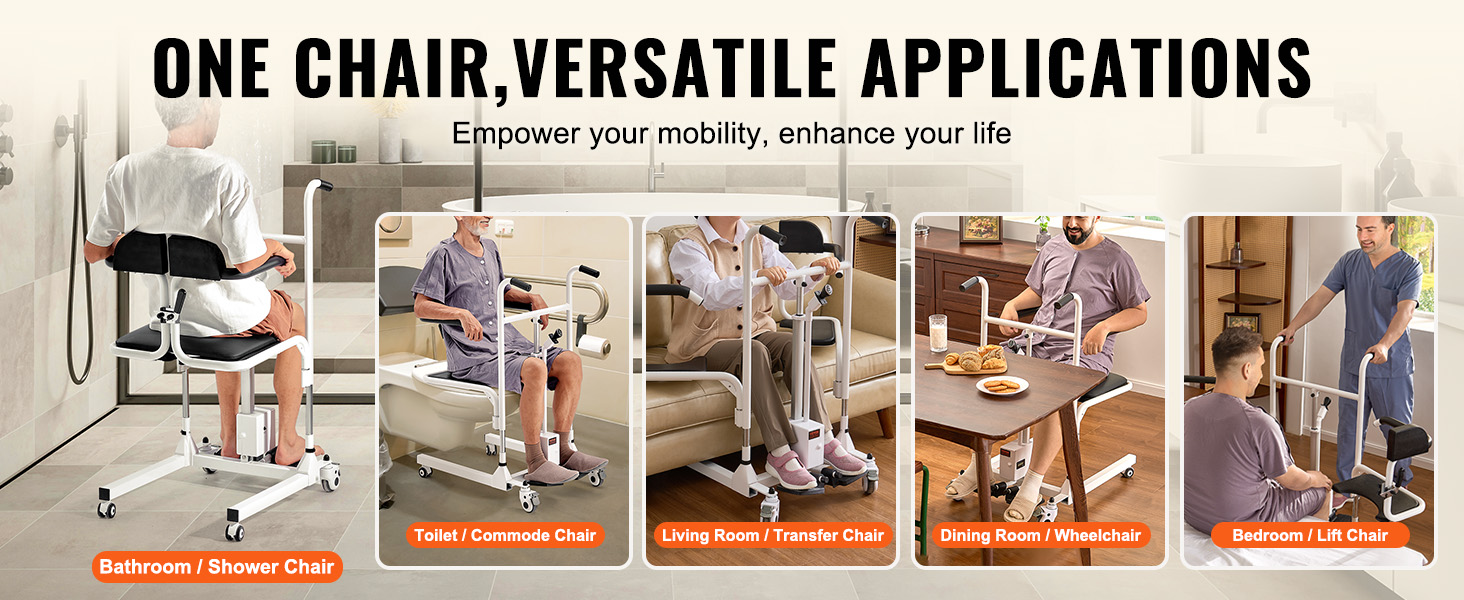 ONE CHAIR,VERSATILE APPLICATIONS

Empower your mobility, enhance your life

Bathroom / Shower Chair

Toilet / Commode Chair

Living Room / Transfer Chair

Dining Room / Wheelchair

Bedroom / Lift Chair